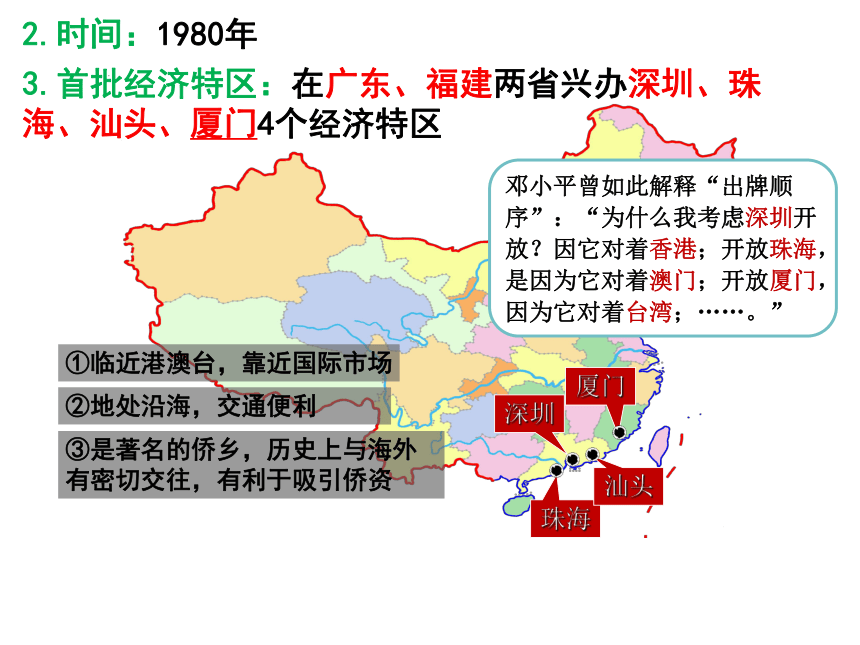 2. 时间：1980年

3. 首批经济特区：在广东、福建两省兴办深圳、珠海、汕头、厦门4个经济特区

邓小平曾如此解释“出牌顺序”：“为什么我考虑深圳开放？因它对着香港；开放珠海，是因为它对着澳门；开放厦门，因为它对着台湾；……。”

①临近港澳台，靠近国际市场

②地处沿海，交通便利

③是著名的侨乡，历史上与海外有密切交往，有利于吸引侨资

厦门

深圳

汕头

珠海